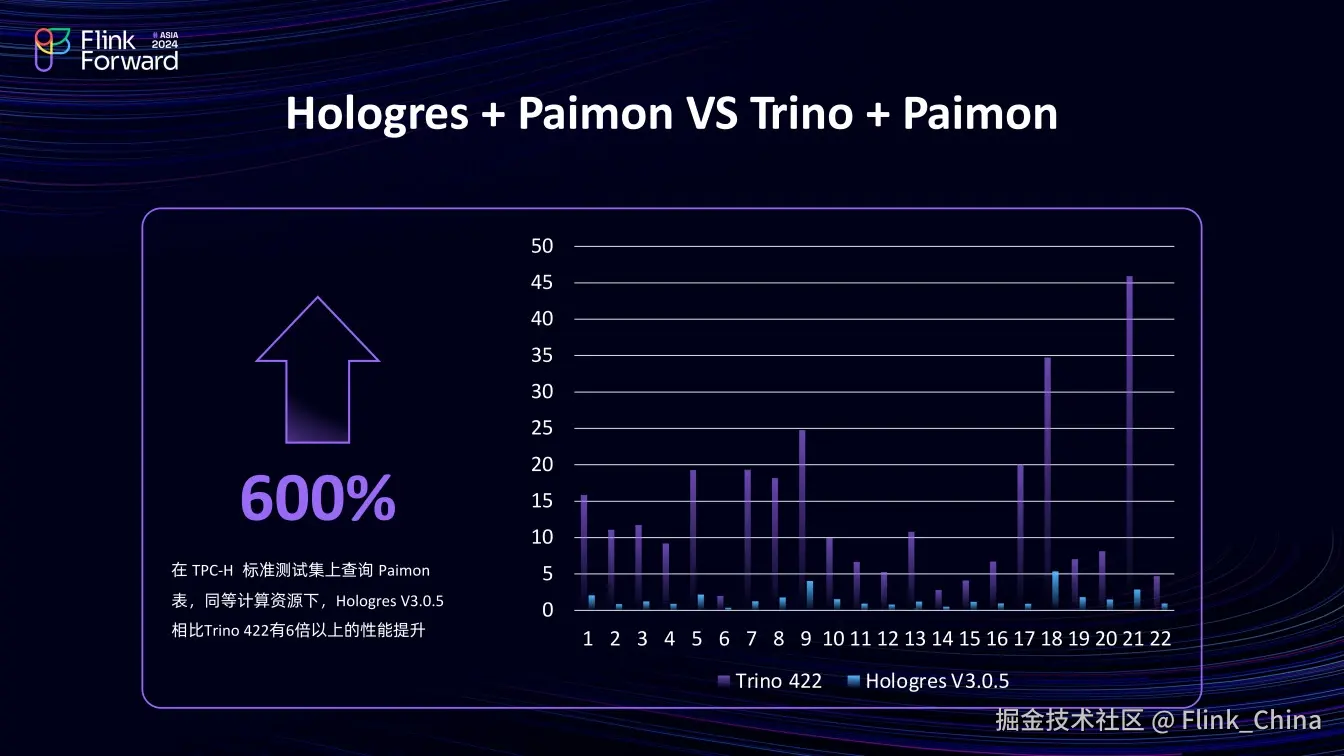 Flink Forward ASIA 2024

Hologres + Paimon VS Trino + Paimon

600%

在 TPC-H 标准测试集上查询 Paimon 表，同等计算资源下，Hologres V3.0.5 相比Trino 422有6倍以上的性能提升

50
45
40
35
30
25
20
15
10
5
0
1 2 3 4 5 6 7 8 9 10 11 12 13 14 15 16 17 18 19 20 21 22

Trino 422 Hologres V3.0.5

掘金技术社区 @ Flink_China